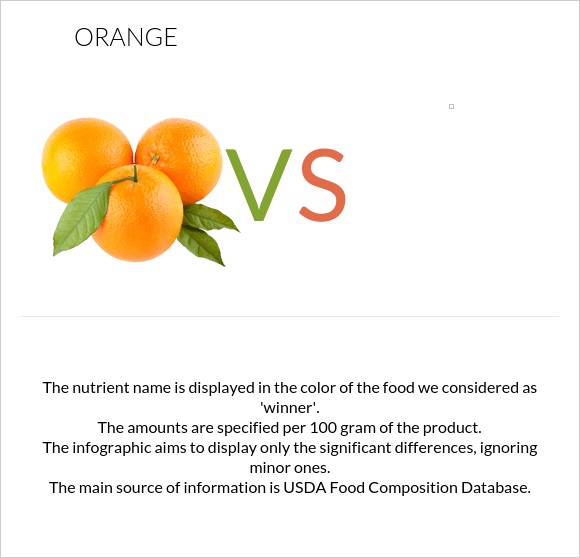 ORANGE

VS

The nutrient name is displayed in the color of the food we considered as 'winner'.
The amounts are specified per 100 gram of the product.
The infographic aims to display only the significant differences, ignoring minor ones.
The main source of information is USDA Food Composition Database.